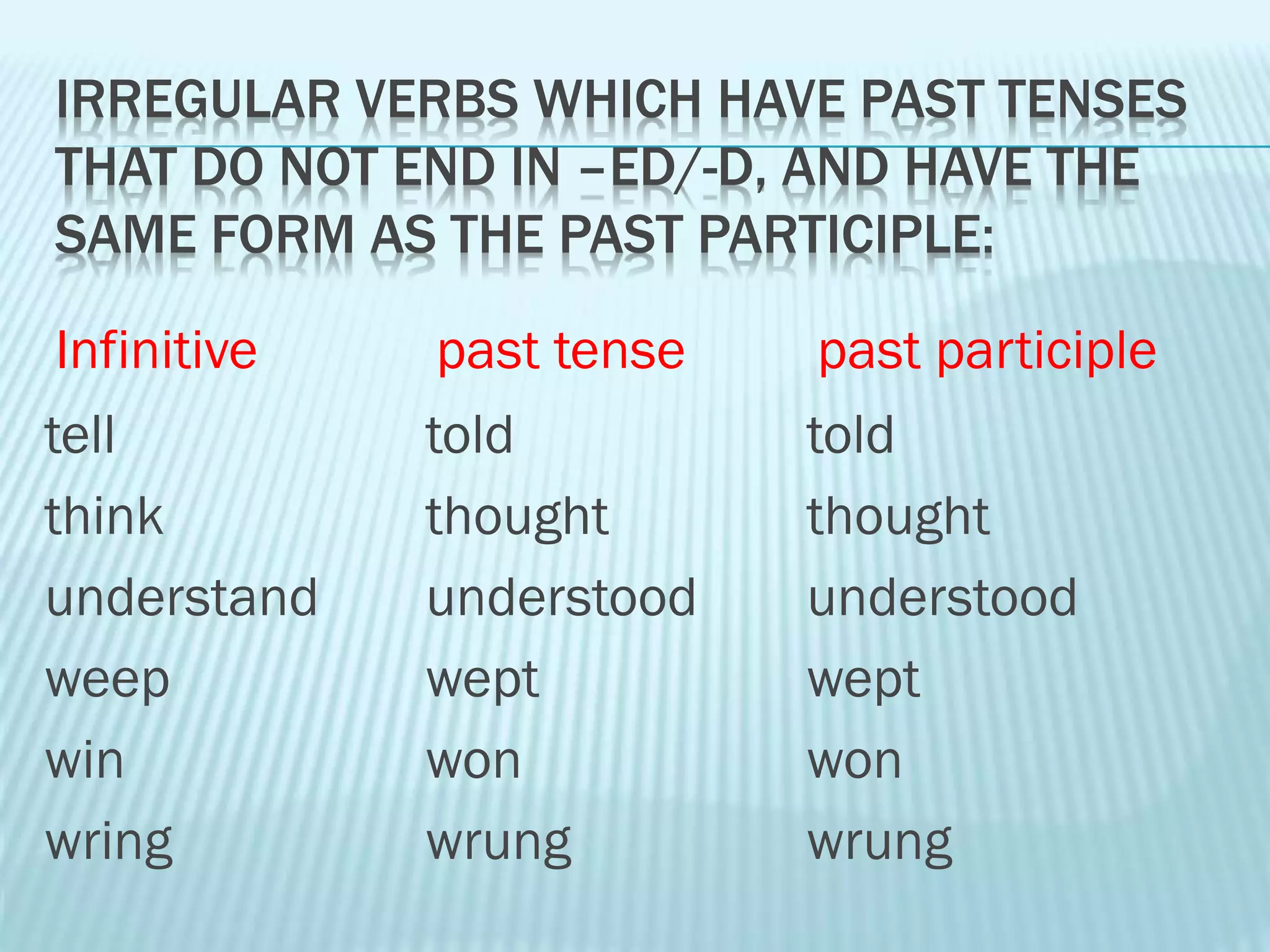 IRREGULAR VERBS WHICH HAVE PAST TENSES THAT DO NOT END IN –ED/-D, AND HAVE THE SAME FORM AS THE PAST PARTICIPLE:

| Infinitive | past tense | past participle |
|---|---|---|
| tell | told | told |
| think | thought | thought |
| understand | understood | understood |
| weep | wept | wept |
| win | won | won |
| wring | wrung | wrung |